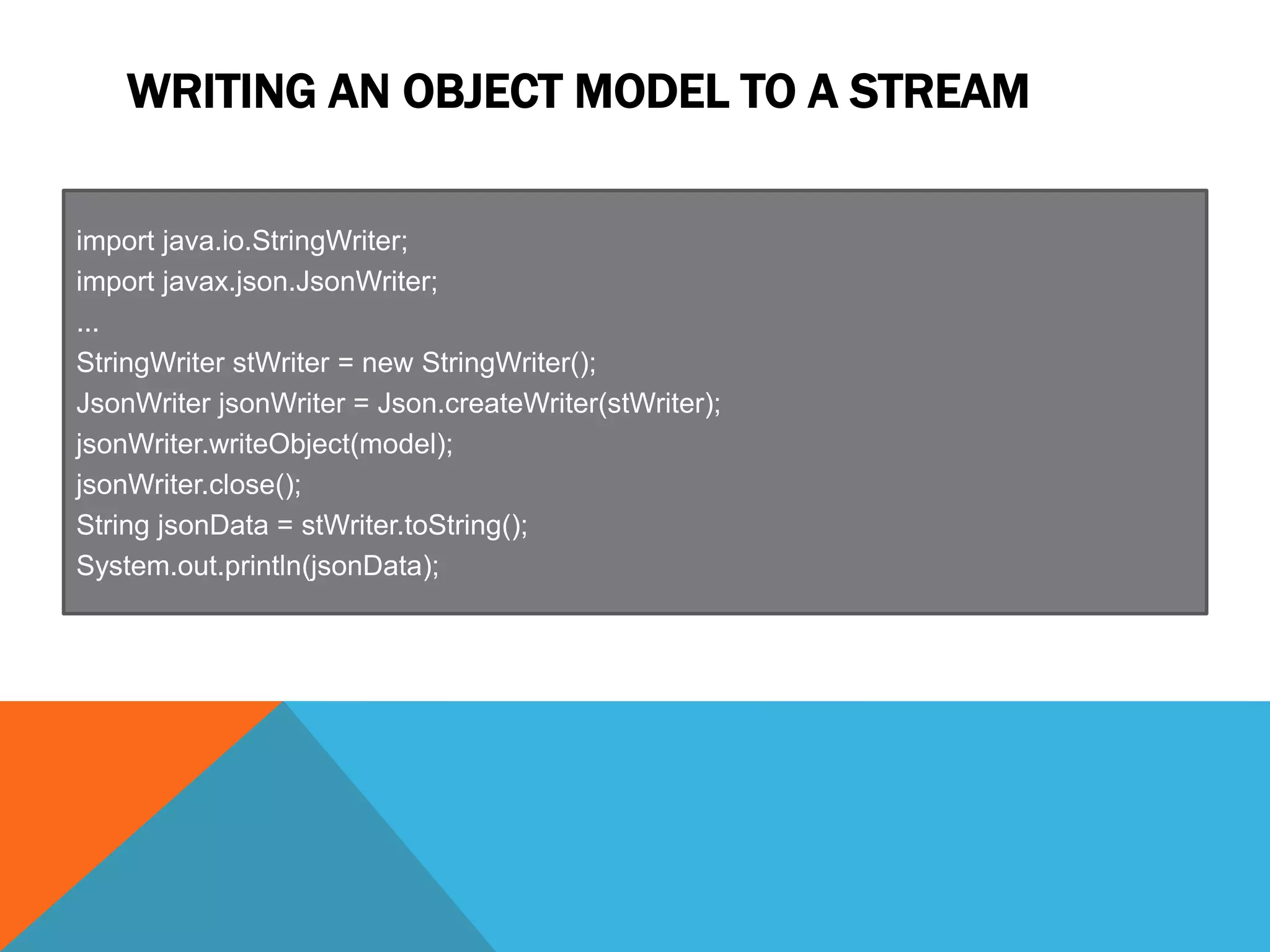 WRITING AN OBJECT MODEL TO A STREAM

import java.io.StringWriter;
import javax.json.JsonWriter;
...
StringWriter stWriter = new StringWriter();
JsonWriter jsonWriter = Json.createWriter(stWriter);
jsonWriter.writeObject(model);
jsonWriter.close();
String jsonData = stWriter.toString();
System.out.println(jsonData);